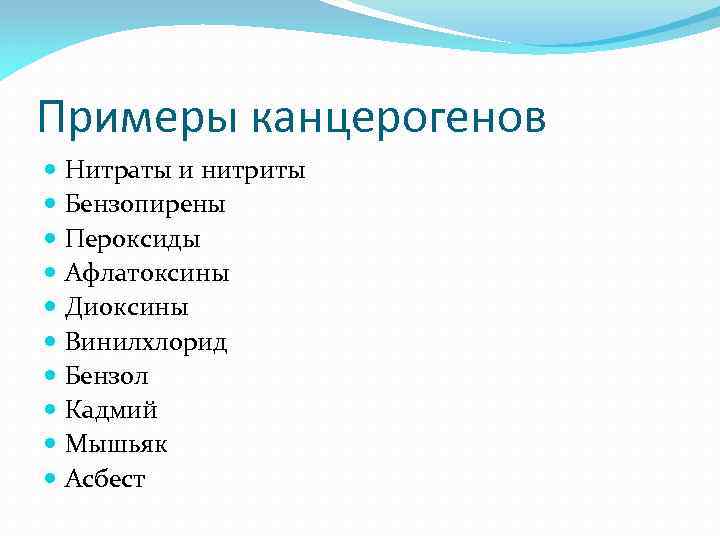 Примеры канцерогенов

- Нитраты и нитриты
- Бензопирены
- Пероксиды
- Афлатоксины
- Диоксины
- Винилхлорид
- Бензол
- Кадмий
- Мышьяк
- Асбест